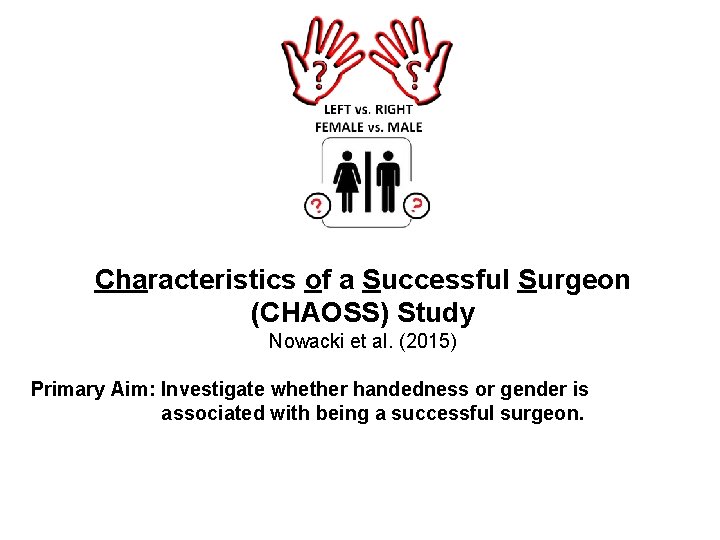 ?
?

LEFT vs. RIGHT
FEMALE vs. MALE

?
?

Characteristics of a Successful Surgeon (CHAOSS) Study
Nowacki et al. (2015)

Primary Aim: Investigate whether handedness or gender is associated with being a successful surgeon.